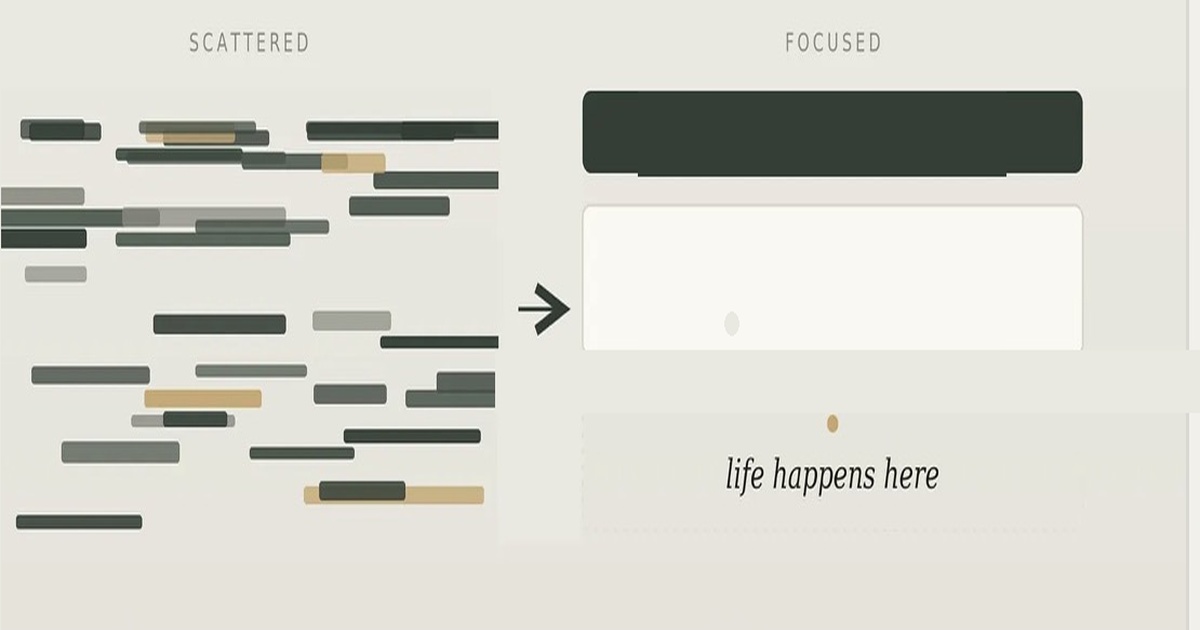 SCATTERED

FOCUSED

life happens here